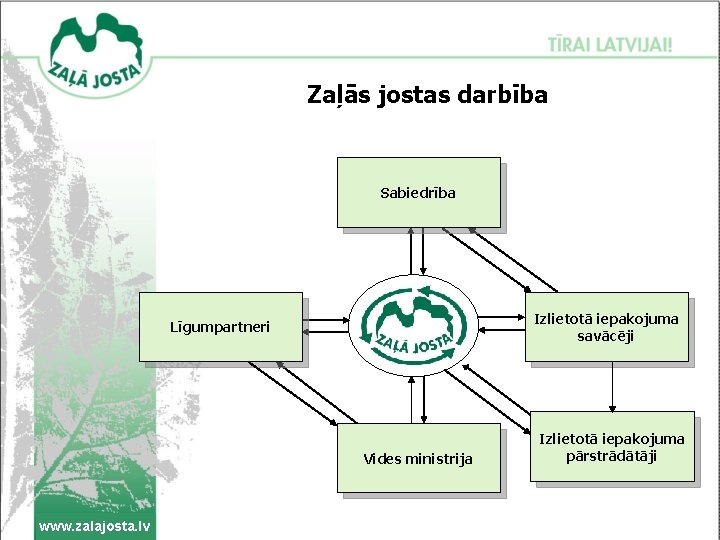 ZAĻĀ JOSTA

TĪRAI LATVIJAI!

Zaļās jostas darbība

Sabiedrība

Līgumpartneri

ZAĻĀ JOSTA

Izlietotā iepakojuma savācēji

Vides ministrija

Izlietotā iepakojuma pārstrādātāji

www.zalajosta.lv